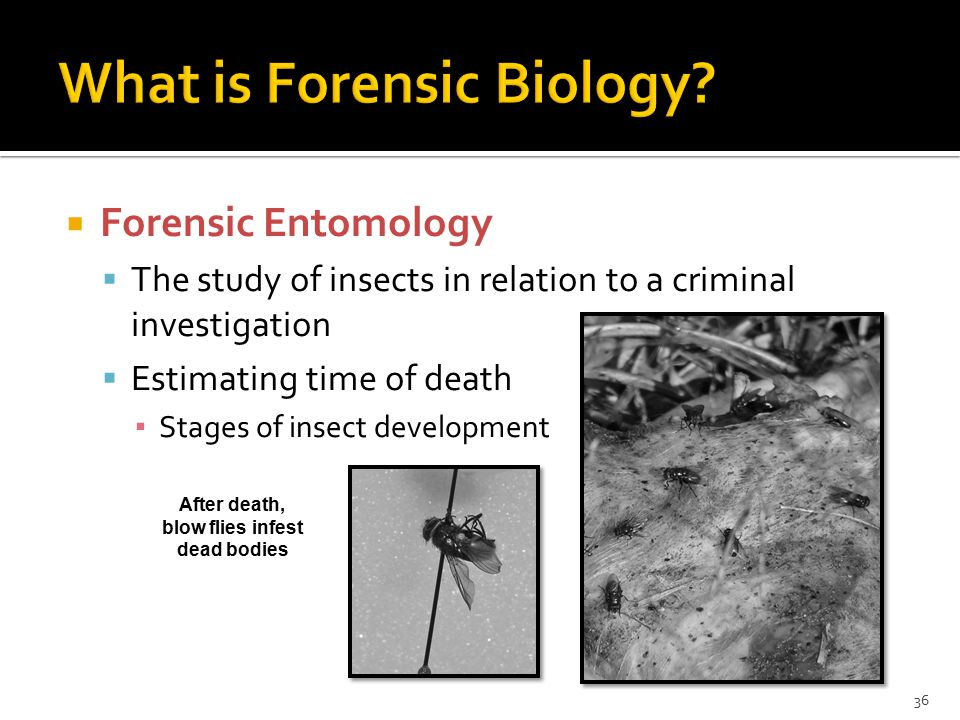 What is Forensic Biology?

Forensic Entomology

The study of insects in relation to a criminal investigation

Estimating time of death

Stages of insect development

After death, blow flies infest dead bodies

36